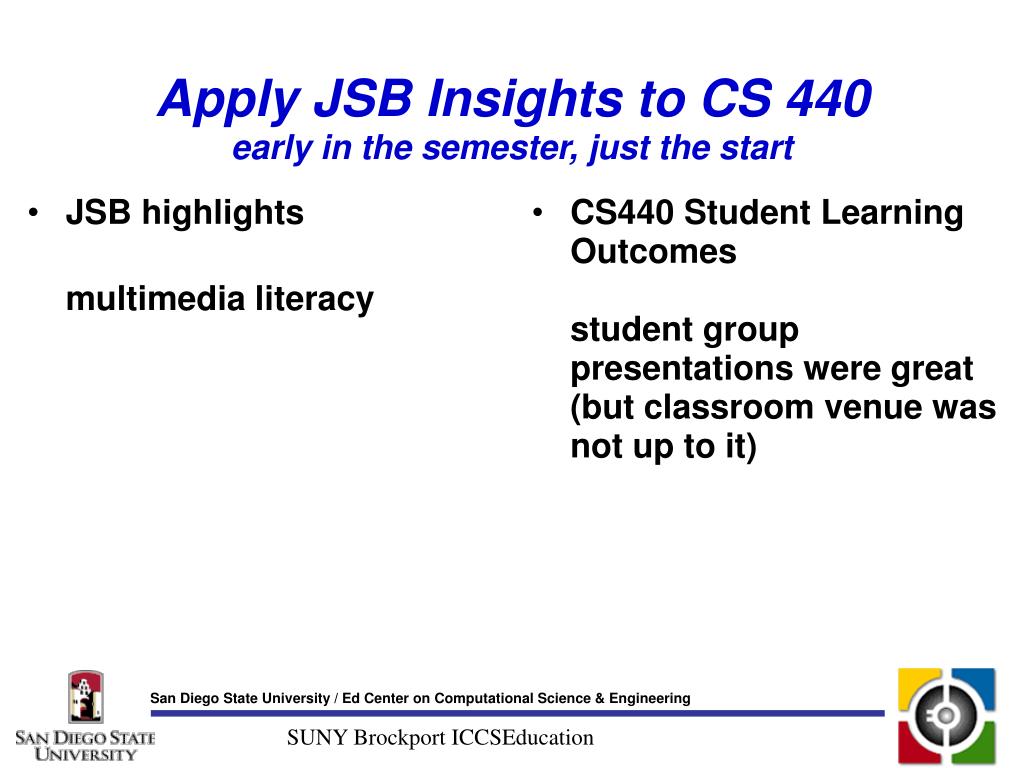 Apply JSB Insights to CS 440
early in the semester, just the start

• JSB highlights

multimedia literacy

• CS440 Student Learning Outcomes

student group presentations were great (but classroom venue was not up to it)

San Diego State University / Ed Center on Computational Science & Engineering

SAN DIEGO STATE UNIVERSITY

SUNY Brockport ICCSEducation